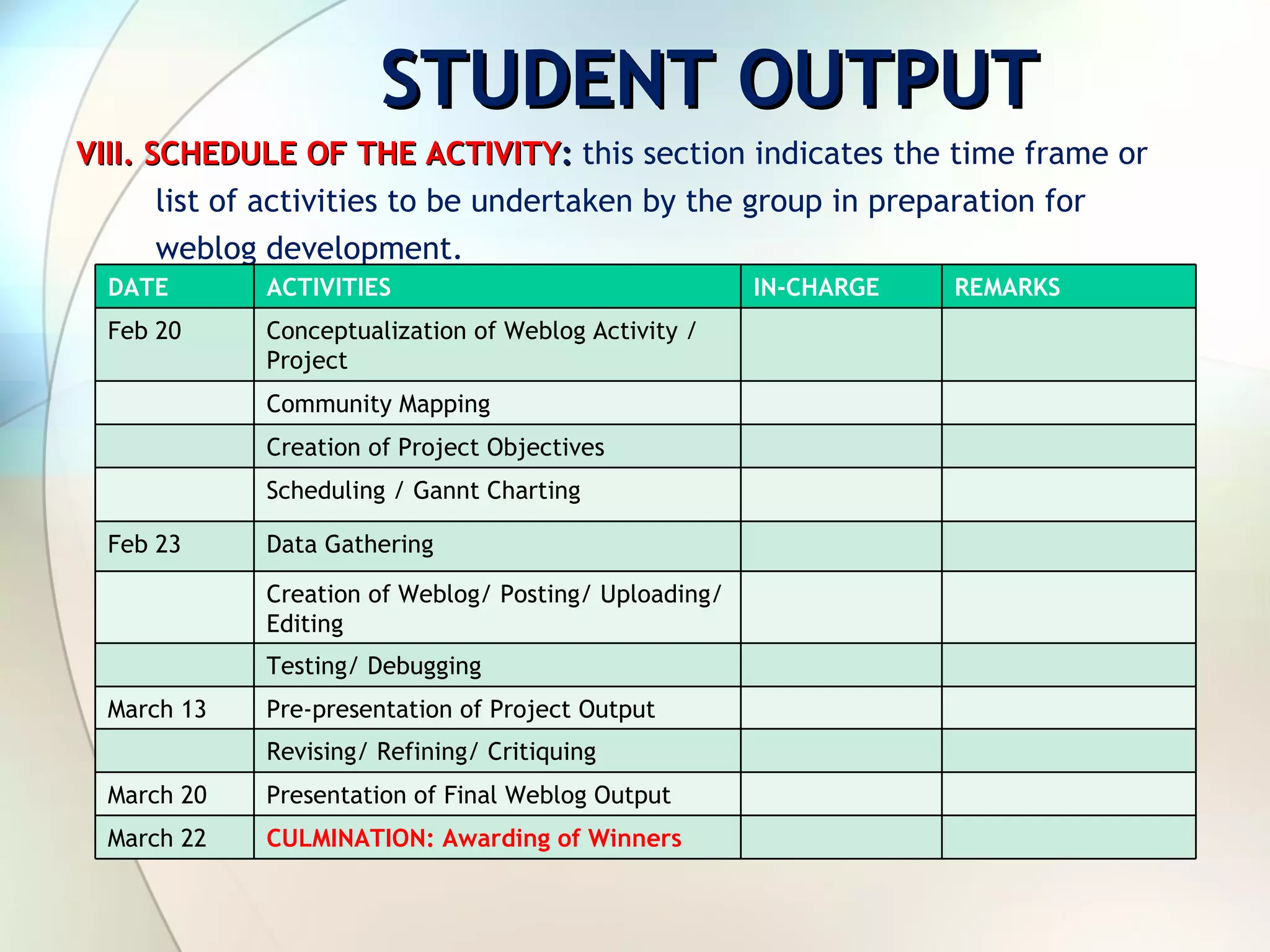 STUDENT OUTPUT

VIII. SCHEDULE OF THE ACTIVITY: this section indicates the time frame or list of activities to be undertaken by the group in preparation for weblog development.

| DATE | ACTIVITIES | IN-CHARGE | REMARKS |
|---|---|---|---|
| Feb 20 | Conceptualization of Weblog Activity / Project | | |
| | Community Mapping | | |
| | Creation of Project Objectives | | |
| | Scheduling / Gannt Charting | | |
| Feb 23 | Data Gathering | | |
| | Creation of Weblog/ Posting/ Uploading/ Editing | | |
| | Testing/ Debugging | | |
| March 13 | Pre-presentation of Project Output | | |
| | Revising/ Refining/ Critiquing | | |
| March 20 | Presentation of Final Weblog Output | | |
| March 22 | CULMINATION: Awarding of Winners | | |